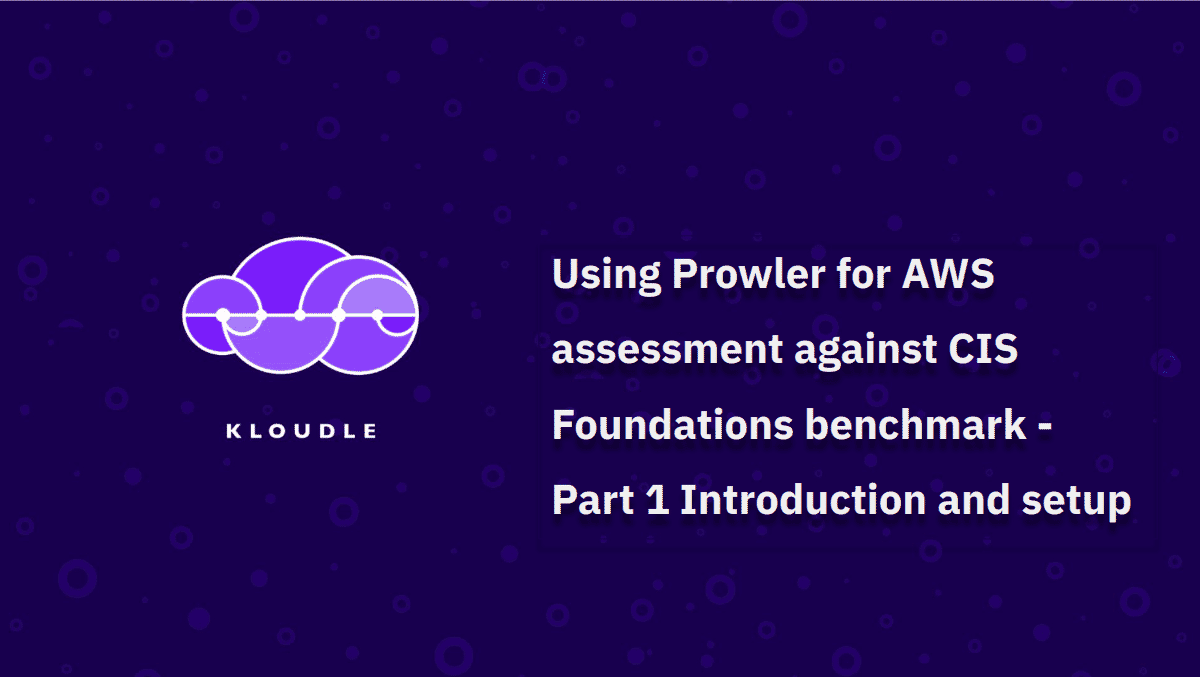 KLOUDLE

Using Prowler for AWS assessment against CIS Foundations benchmark - Part 1 Introduction and setup